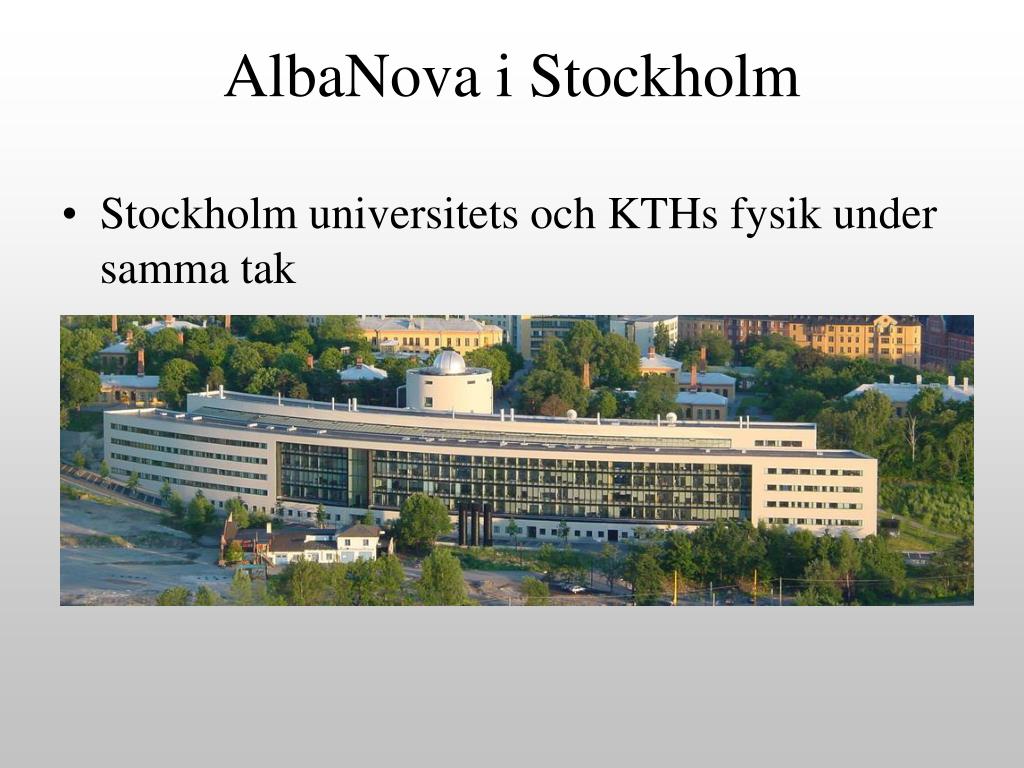 AlbaNova i Stockholm

• Stockholm universitets och KTHs fysik under samma tak